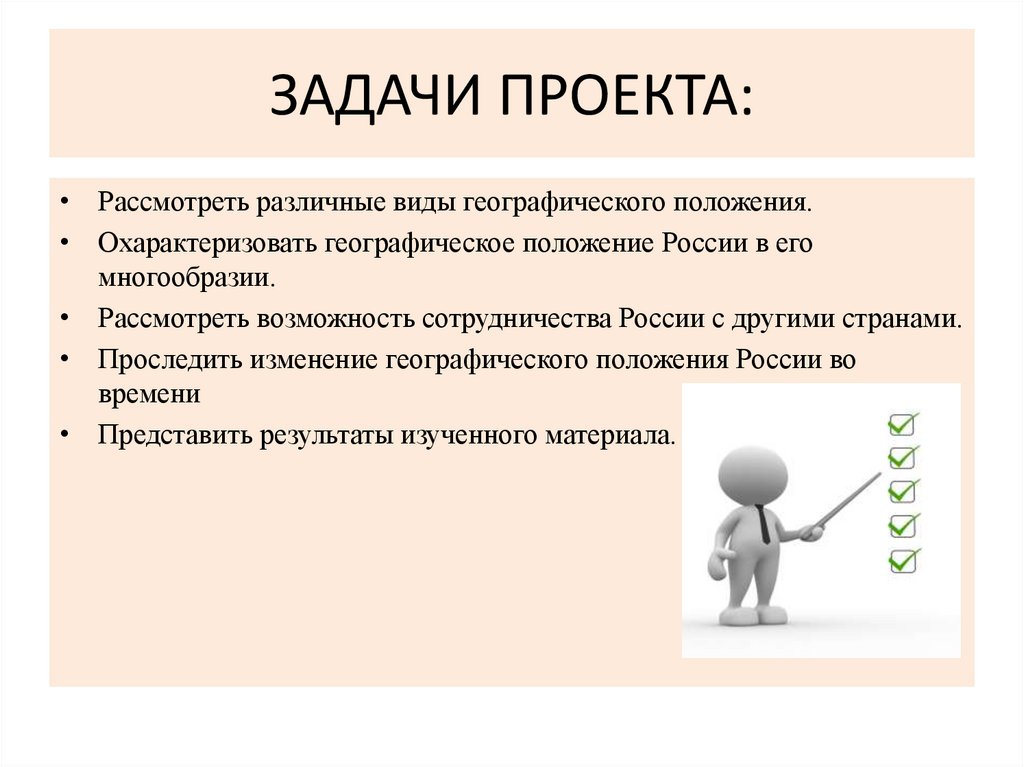 ЗАДАЧИ ПРОЕКТА:

• Рассмотреть различные виды географического положения.
• Охарактеризовать географическое положение России в его многообразии.
• Рассмотреть возможность сотрудничества России с другими странами.
• Проследить изменение географического положения России во времени
• Представить результаты изученного материала.